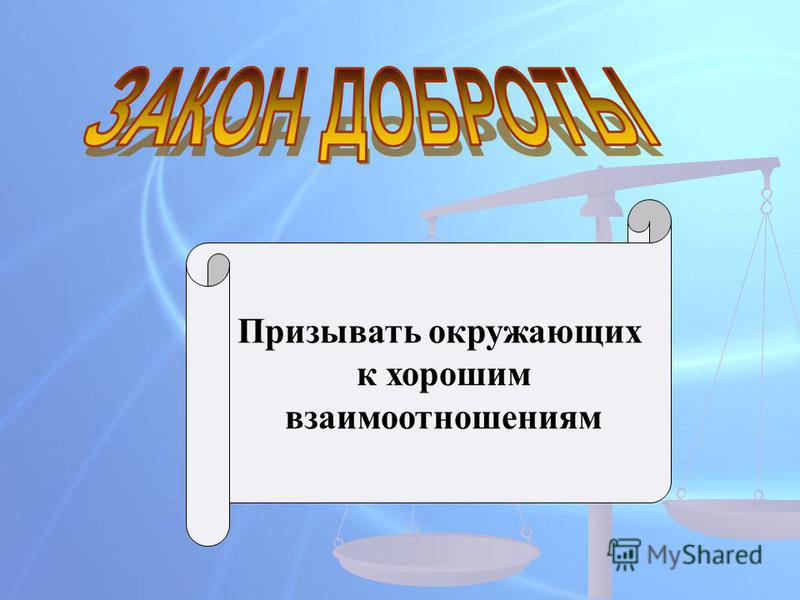 ЗАКОН ДОБРОТЫ

Призывать окружающих к хорошим взаимоотношениям

MyShared